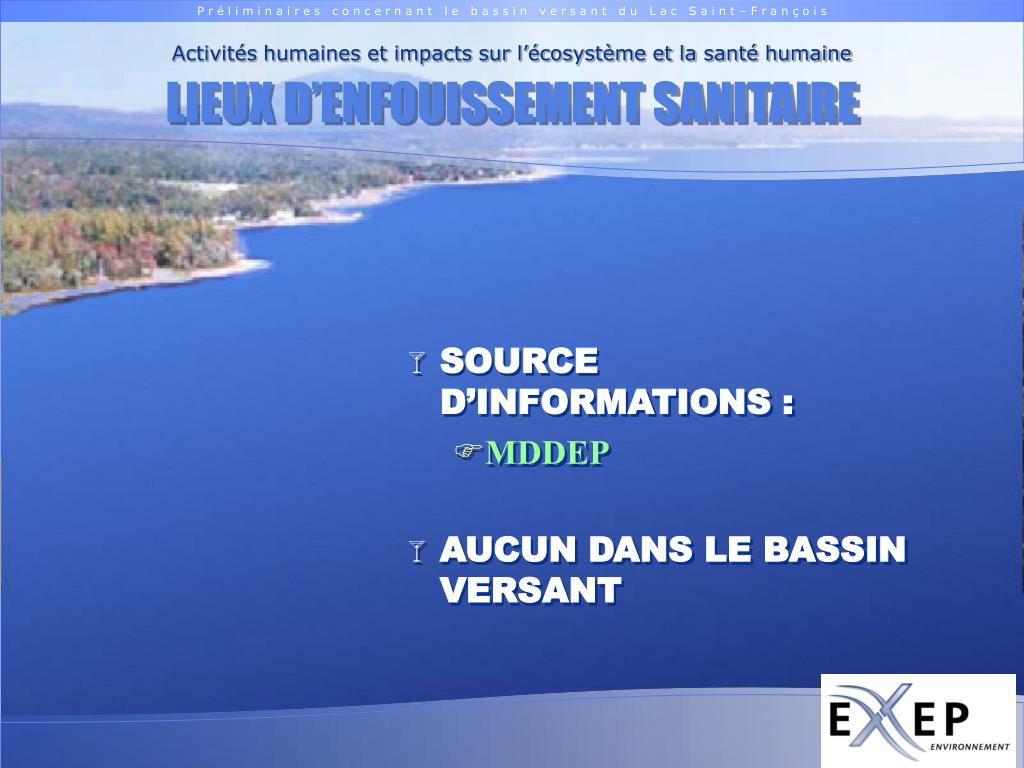 Préliminaires concernant le bassin versant du Lac Saint-François

Activités humaines et impacts sur l'écosystème et la santé humaine

LIEUX D'ENFOUISSEMENT SANITAIRE

SOURCE D'INFORMATIONS :

MDDEP

AUCUN DANS LE BASSIN VERSANT

EXEP ENVIRONNEMENT